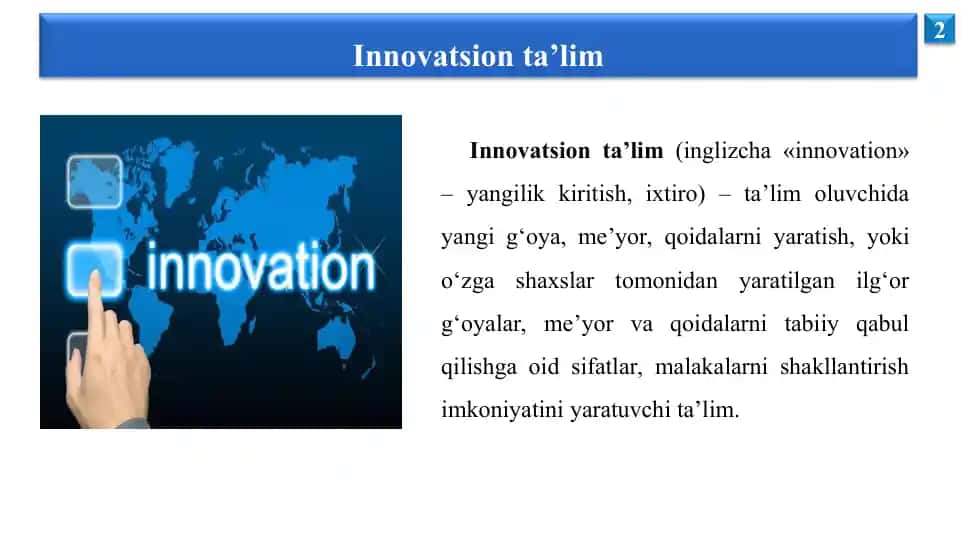 Innovatsion ta’lim

2

innovation

Innovatsion ta’lim (inglizcha «innovation» – yangilik kiritish, ixtiro) – ta’lim oluvchida yangi g‘oya, me’yor, qoidalarni yaratish, yoki o‘zga shaxslar tomonidan yaratilgan ilg‘or g‘oyalar, me’yor va qoidalarni tabiiy qabul qilishga oid sifatlar, malakalarni shakllantirish imkoniyatini yaratuvchi ta’lim.